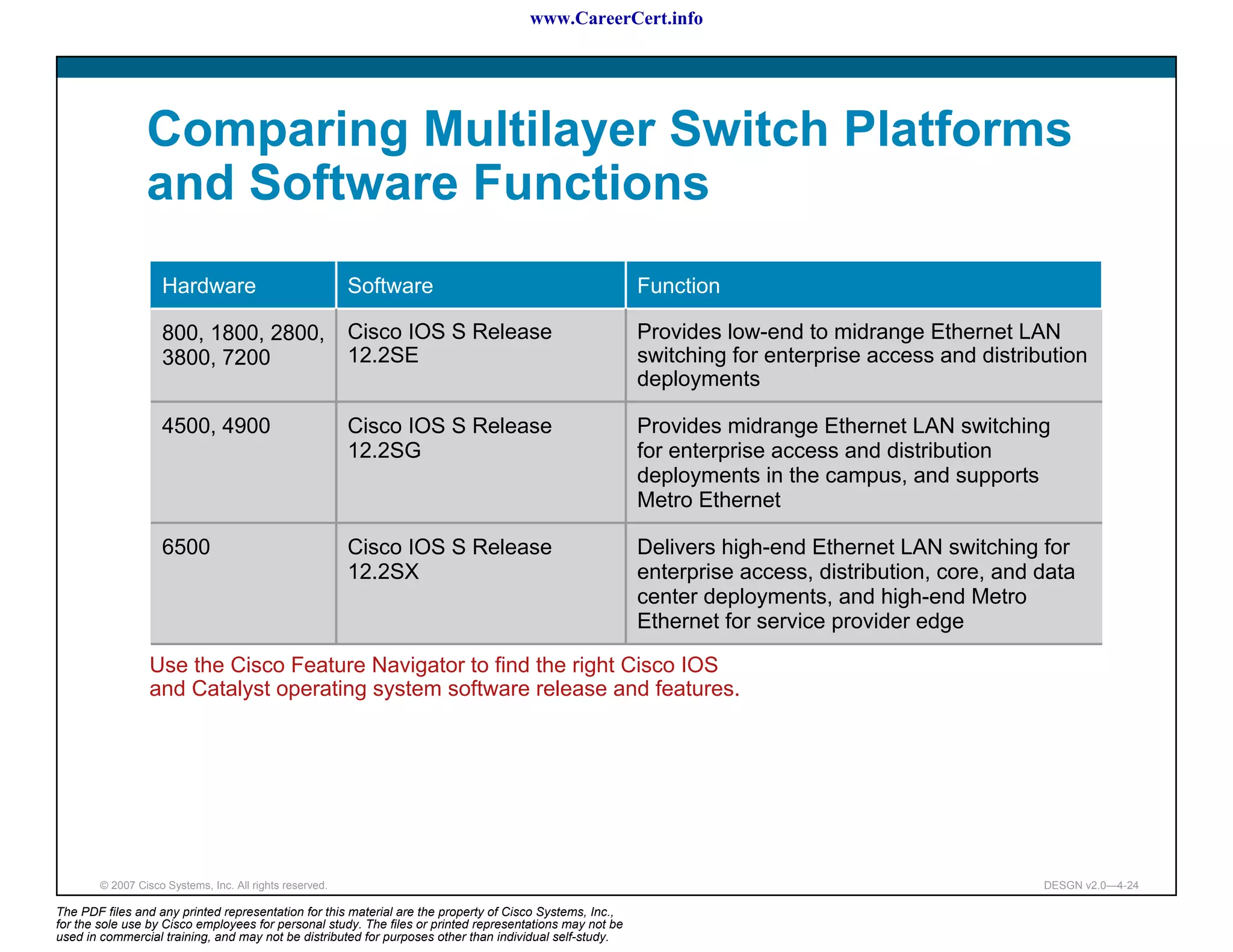 www.CareerCert.info

Comparing Multilayer Switch Platforms and Software Functions

| Hardware | Software | Function |
|---|---|---|
| 800, 1800, 2800, 3800, 7200 | Cisco IOS S Release 12.2SE | Provides low-end to midrange Ethernet LAN switching for enterprise access and distribution deployments |
| 4500, 4900 | Cisco IOS S Release 12.2SG | Provides midrange Ethernet LAN switching for enterprise access and distribution deployments in the campus, and supports Metro Ethernet |
| 6500 | Cisco IOS S Release 12.2SX | Delivers high-end Ethernet LAN switching for enterprise access, distribution, core, and data center deployments, and high-end Metro Ethernet for service provider edge |

Use the Cisco Feature Navigator to find the right Cisco IOS and Catalyst operating system software release and features.

© 2007 Cisco Systems, Inc. All rights reserved.

DESGN v2.0—4-24

The PDF files and any printed representation for this material are the property of Cisco Systems, Inc., for the sole use by Cisco employees for personal study. The files or printed representations may not be used in commercial training, and may not be distributed for purposes other than individual self-study.